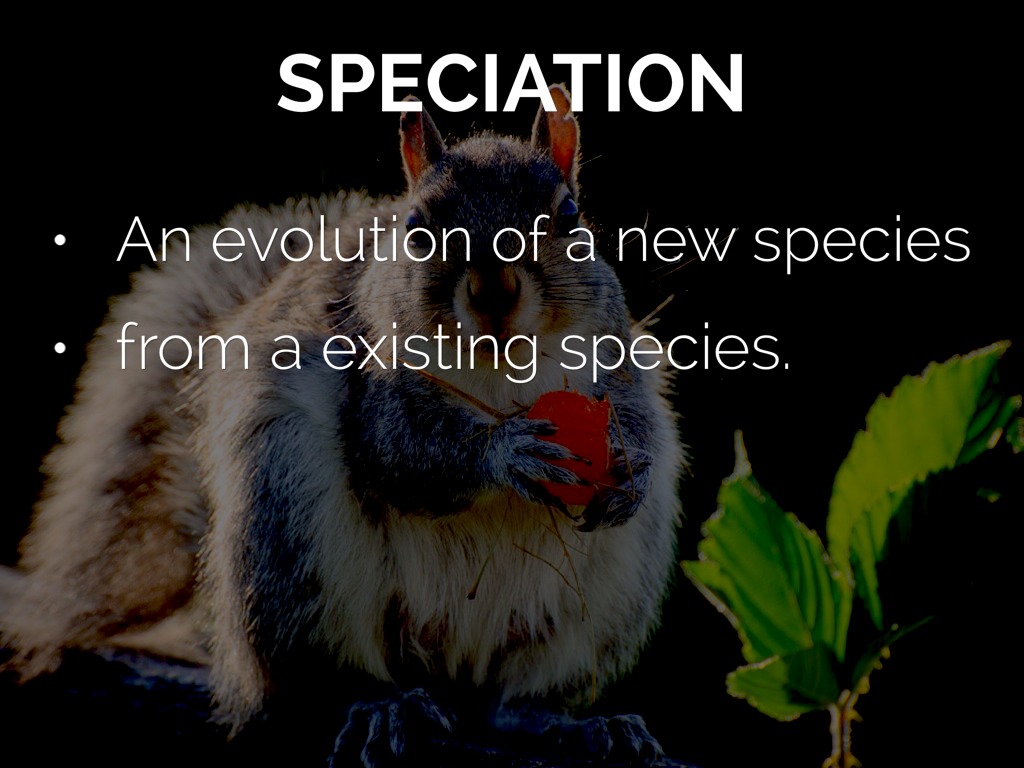 SPECIATION

• An evolution of a new species
• from a existing species.